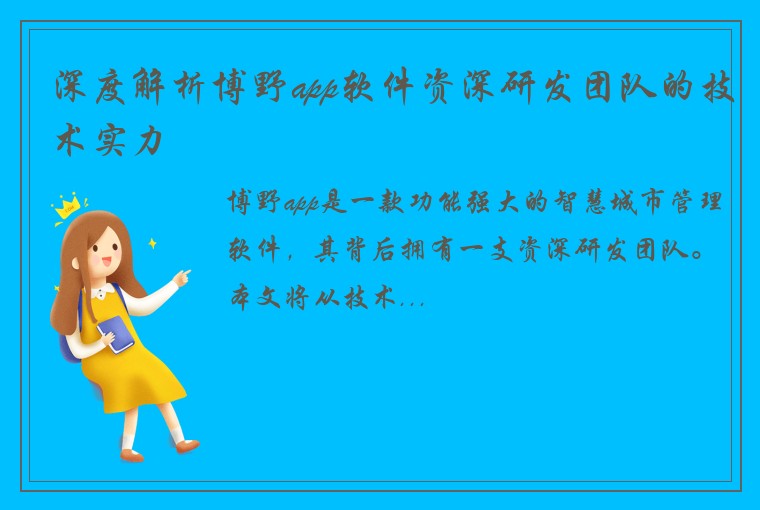 深度解析博野app软件资深研发团队的技术实力

博野app是一款功能强大的智慧城市管理软件，其背后拥有一支资深研发团队。本文将从技术...